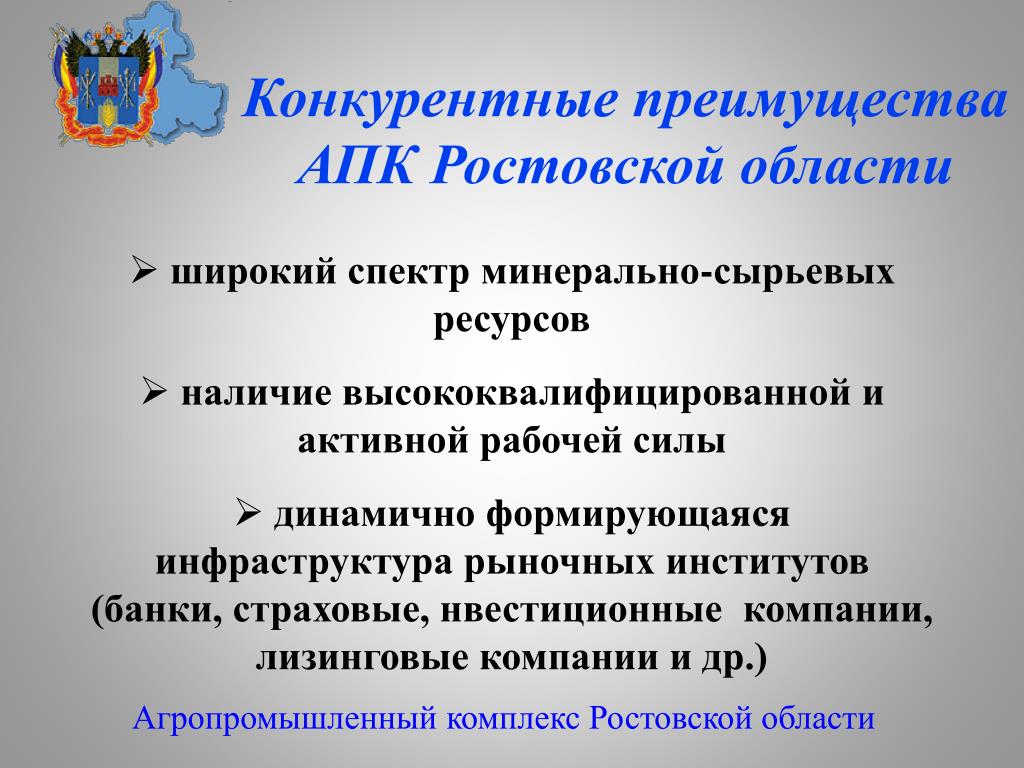 Конкурентные преимущества АПК Ростовской области

➢ широкий спектр минерально-сырьевых ресурсов

➢ наличие высококвалифицированной и активной рабочей силы

➢ динамично формирующаяся инфраструктура рыночных институтов (банки, страховые, нвестиционные компании, лизинговые компании и др.)

Агропромышленный комплекс Ростовской области